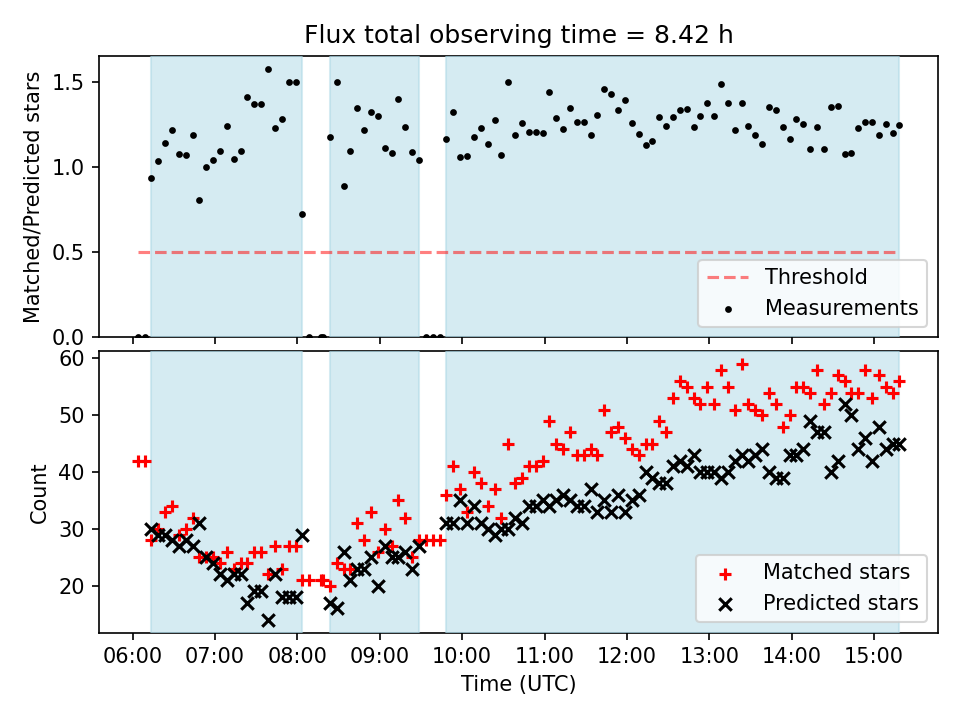 Flux total observing time = 8.42 h

Matched/Predicted stars

1.5
1.0
0.5
0.0

Threshold
Measurements

Count

60
50
40
30
20

Matched stars
Predicted stars

06:00
07:00
08:00
09:00
10:00
11:00
12:00
13:00
14:00
15:00

Time (UTC)